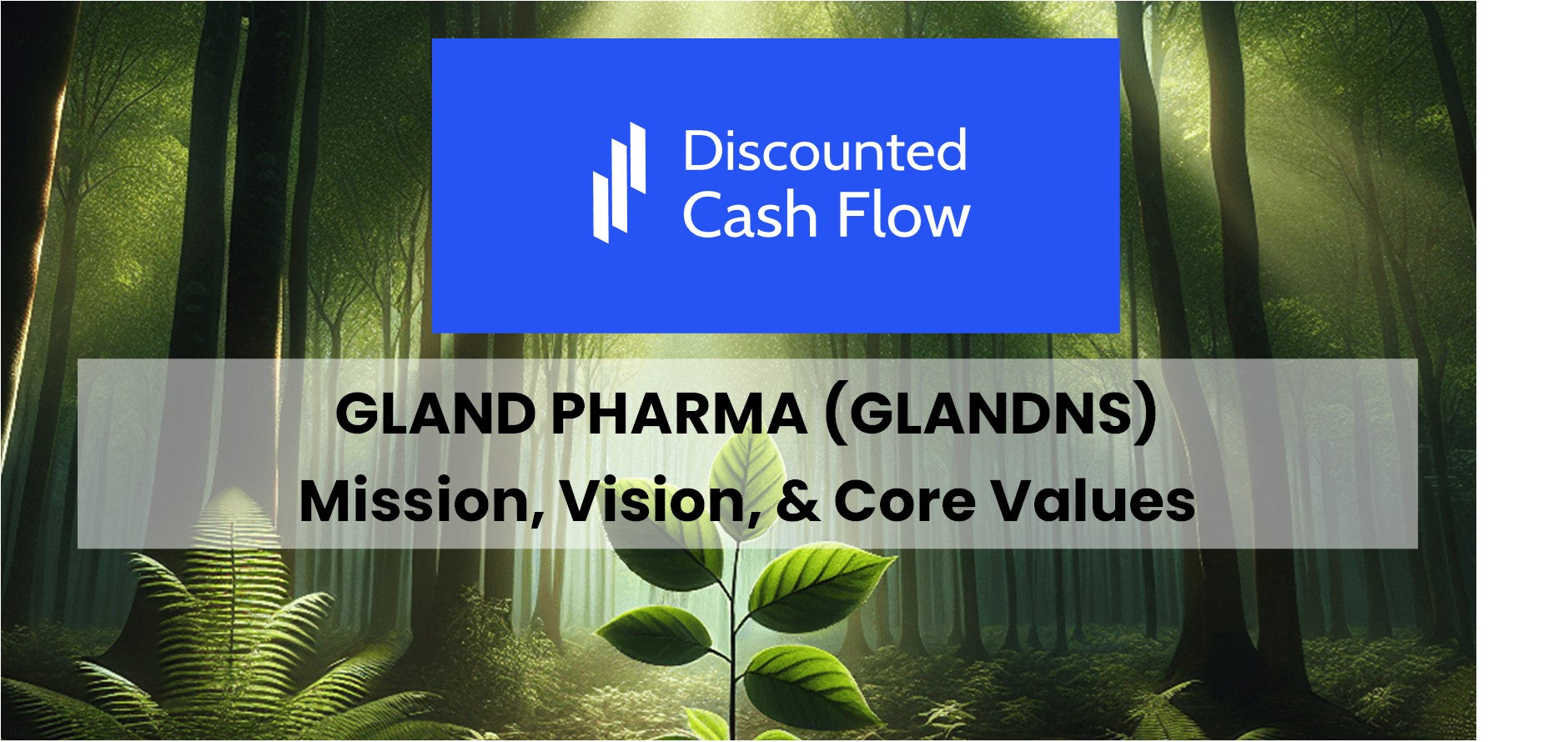 Discounted Cash Flow

GLAND PHARMA (GLANDNS)
Mission, Vision, & Core Values